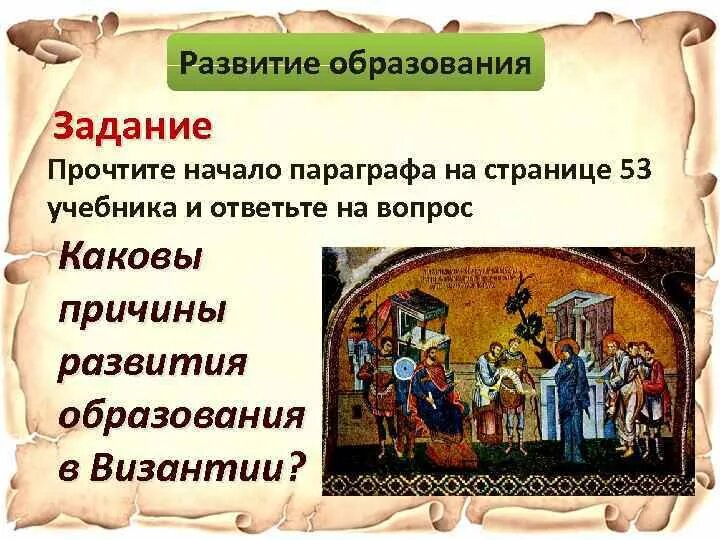 Развитие образования

Задание

Прочтите начало параграфа на странице 53 учебника и ответьте на вопрос

Каковы причины развития образования в Византии?